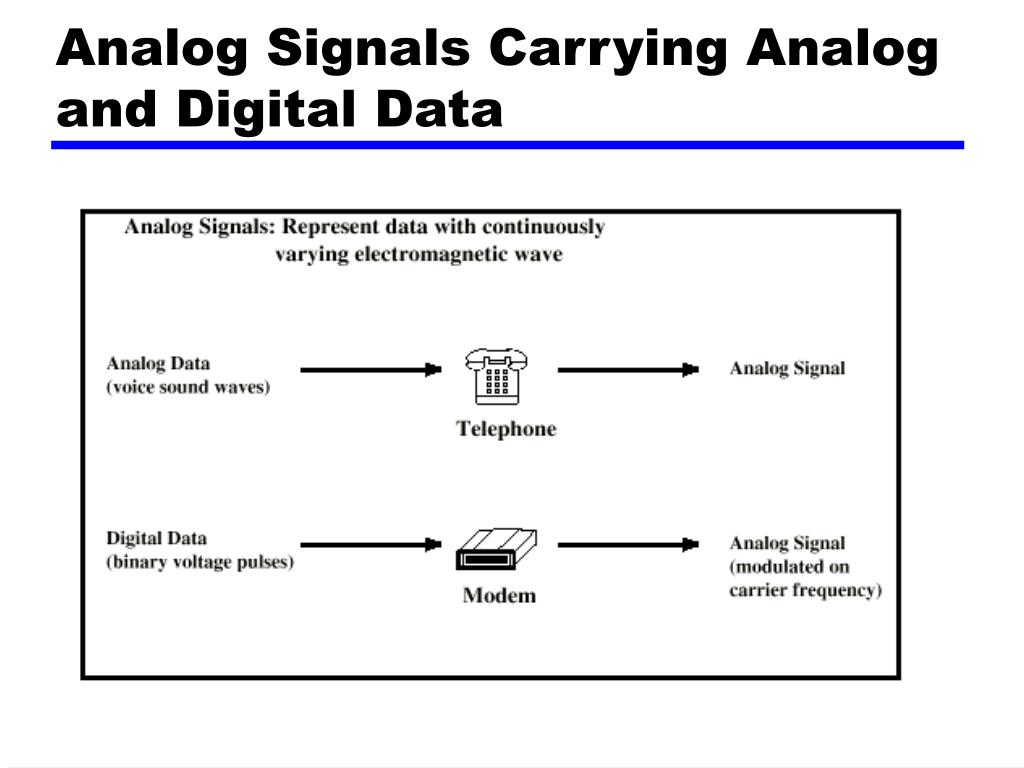 Analog Signals Carrying Analog and Digital Data

Analog Signals: Represent data with continuously varying electromagnetic wave

Analog Data
(voice sound waves)

Telephone

Analog Signal

Digital Data
(binary voltage pulses)

Modem

Analog Signal
(modulated on carrier frequency)